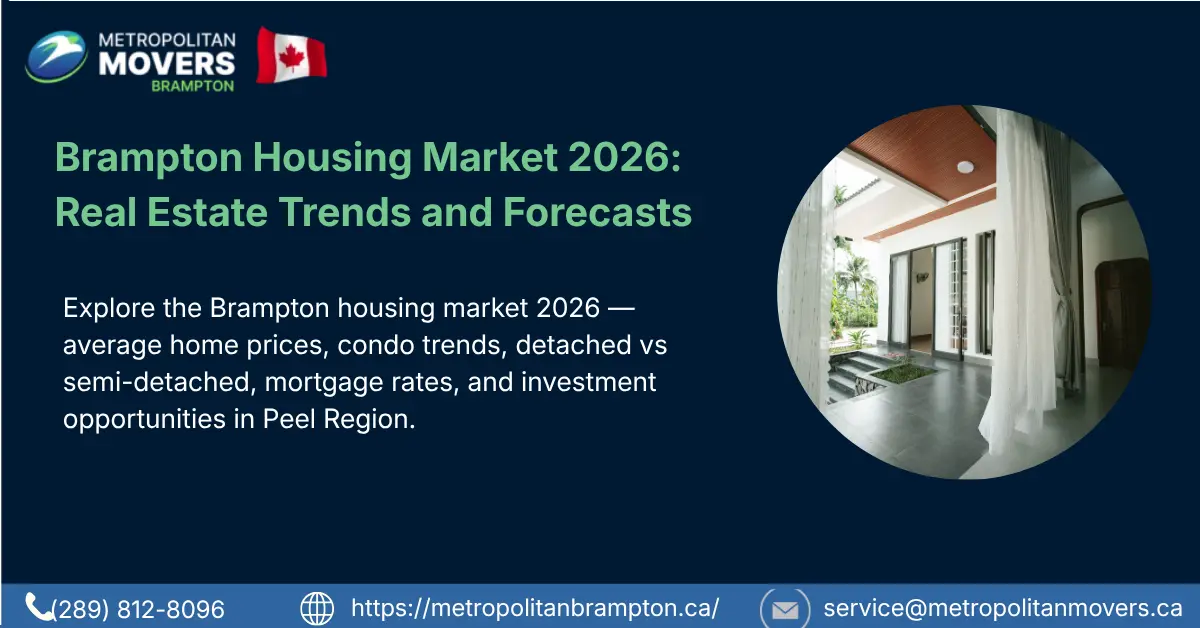 METROPOLITAN
MOVERS
BRAMPTON

Brampton Housing Market 2026: Real Estate Trends and Forecasts

Explore the Brampton housing market 2026 — average home prices, condo trends, detached vs semi-detached, mortgage rates, and investment opportunities in Peel Region.

(289) 812-8096
https://metropolitanbrampton.ca/
service@metropolitanmovers.ca